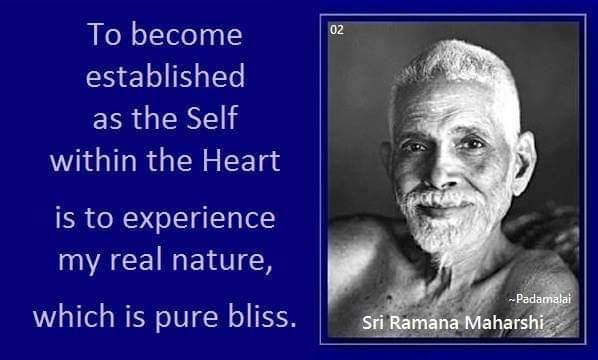 To become established as the Self within the Heart

is to experience my real nature,

which is pure bliss.

02

~Padamalai

Sri Ramana Maharshi